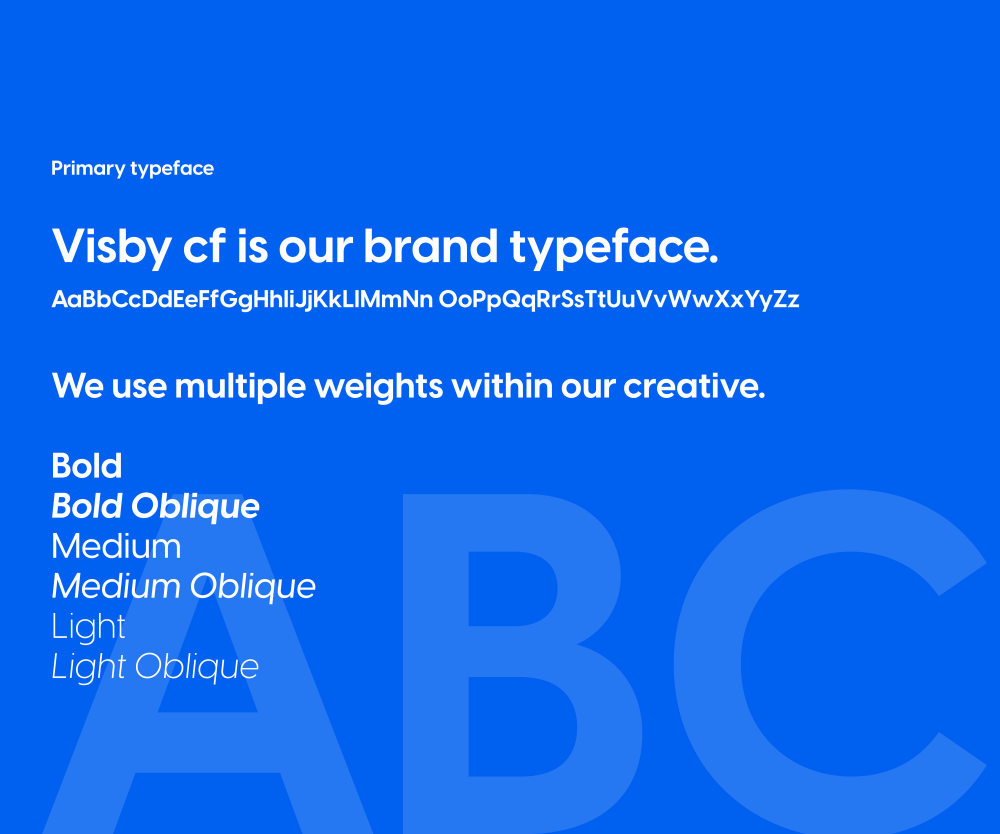 Primary typeface

Visby cf is our brand typeface.

AaBbCcDdEeFfGgHhIiJjKkLlMmNn OoPpQqRrSsTtUuVvWwXxYyZz

We use multiple weights within our creative.

Bold
Bold Oblique
Medium
Medium Oblique
Light
Light Oblique

ABC